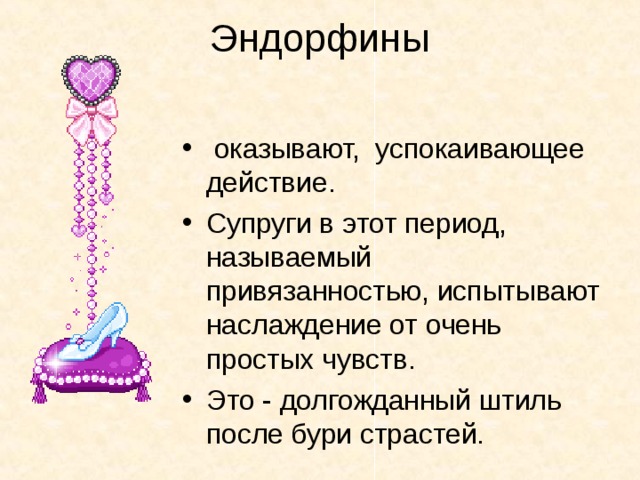 Эндорфины

• оказывают, успокаивающее действие.
• Супруги в этот период, называемый привязанностью, испытывают наслаждение от очень простых чувств.
• Это - долгожданный штиль после бури страстей.